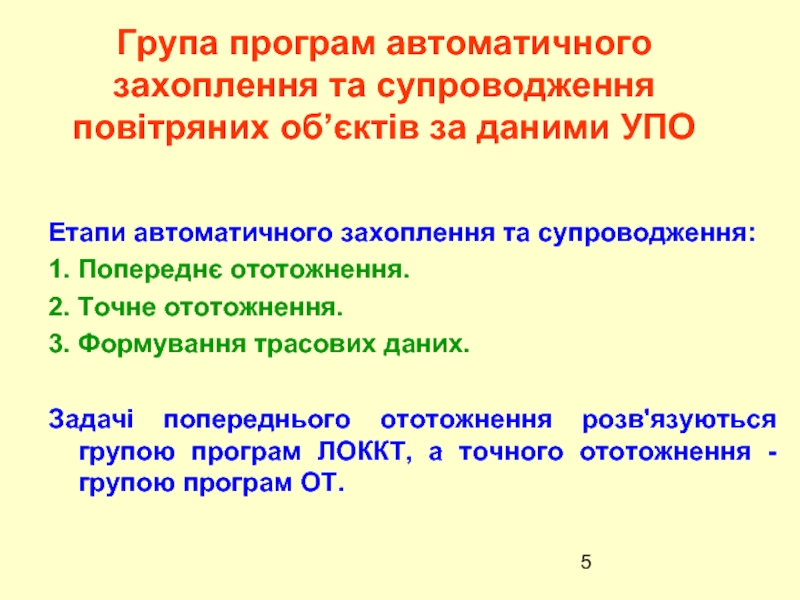 Група програм автоматичного захоплення та супроводження повітряних об’єктів за даними УПО

Етапи автоматичного захоплення та супроводження:
1. Попереднє ототожнення.
2. Точне ототожнення.
3. Формування трасових даних.

Задачі попереднього ототожнення розв'язуються групою програм ЛОККТ, а точного ототожнення - групою програм ОТ.

5